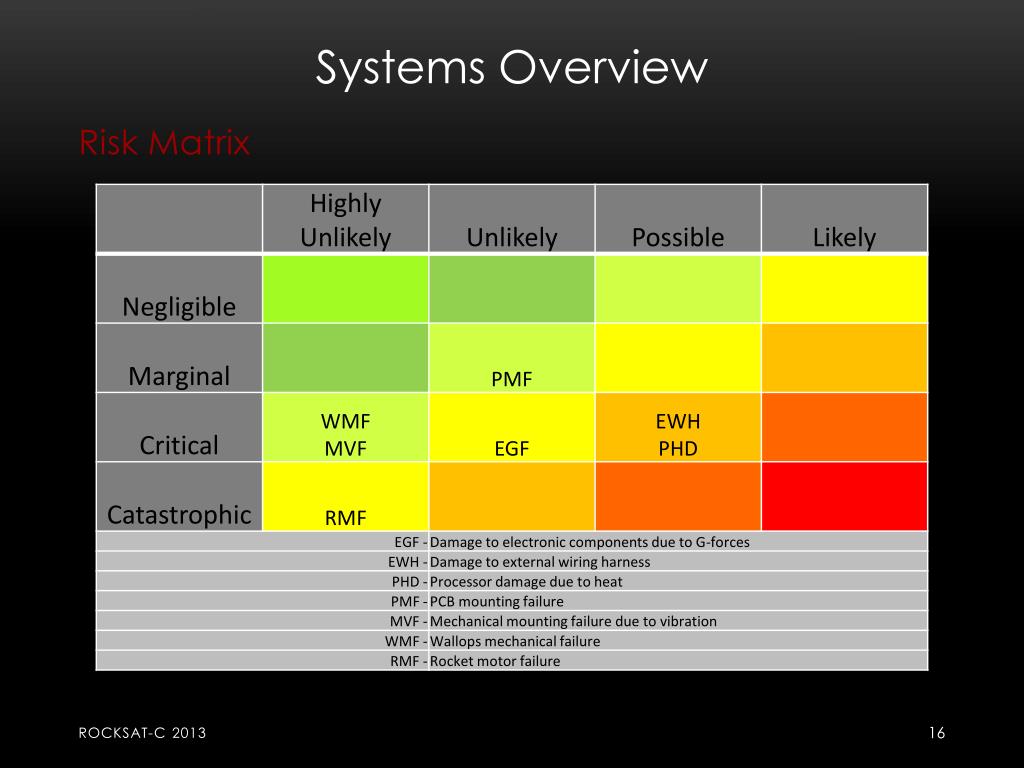 Systems Overview

Risk Matrix

| | Highly Unlikely | Unlikely | Possible | Likely |
|---|---|---|---|---|
| Negligible | | | | |
| Marginal | | PMF | | |
| Critical | WMF MVF | EGF | EWH PHD | |
| Catastrophic | RMF | | | |

EGF - Damage to electronic components due to G-forces
EWH - Damage to external wiring harness
PHD - Processor damage due to heat
PMF - PCB mounting failure
MVF - Mechanical mounting failure due to vibration
WMF - Wallops mechanical failure
RMF - Rocket motor failure

ROCKSAT-C 2013

16